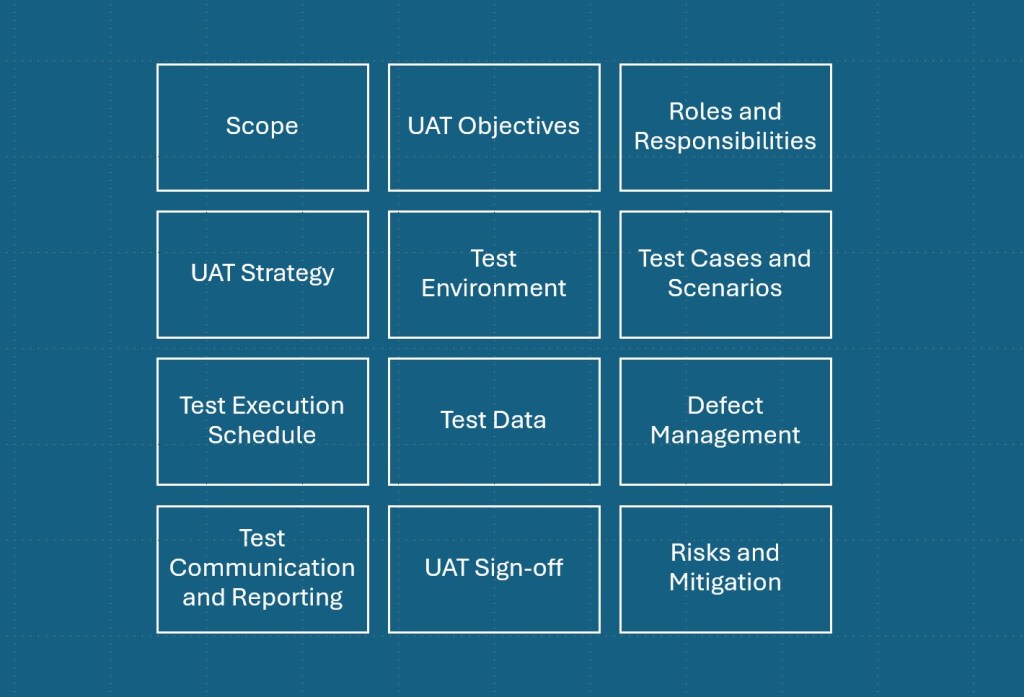 Scope

UAT Objectives

Roles and Responsibilities

UAT Strategy

Test Environment

Test Cases and Scenarios

Test Execution Schedule

Test Data

Defect Management

Test Communication and Reporting

UAT Sign-off

Risks and Mitigation